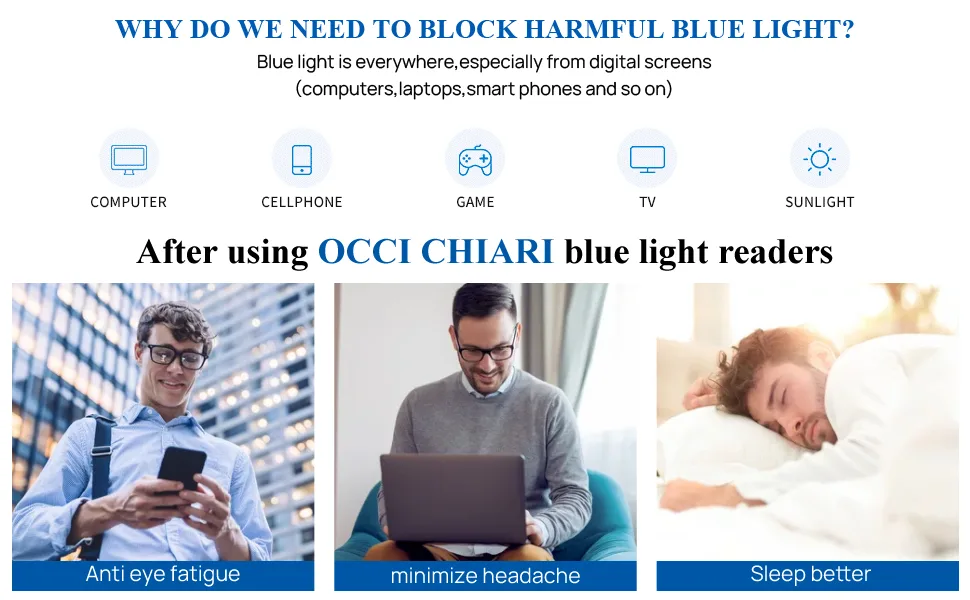 WHY DO WE NEED TO BLOCK HARMFUL BLUE LIGHT?

Blue light is everywhere,especially from digital screens
(computers,laptops,smart phones and so on)

COMPUTER

CELLPHONE

GAME

TV

SUNLIGHT

After using OCCI CHIARI blue light readers

Anti eye fatigue

minimize headache

Sleep better